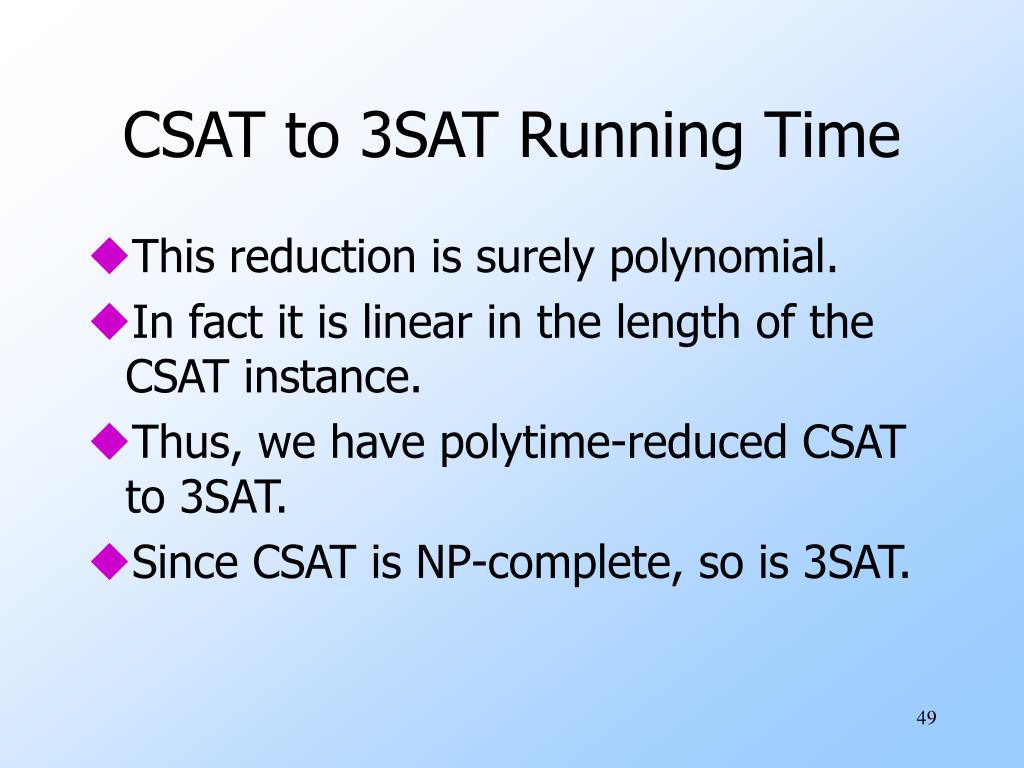 CSAT to 3SAT Running Time

◆This reduction is surely polynomial.

◆In fact it is linear in the length of the CSAT instance.

◆Thus, we have polytime-reduced CSAT to 3SAT.

◆Since CSAT is NP-complete, so is 3SAT.

49